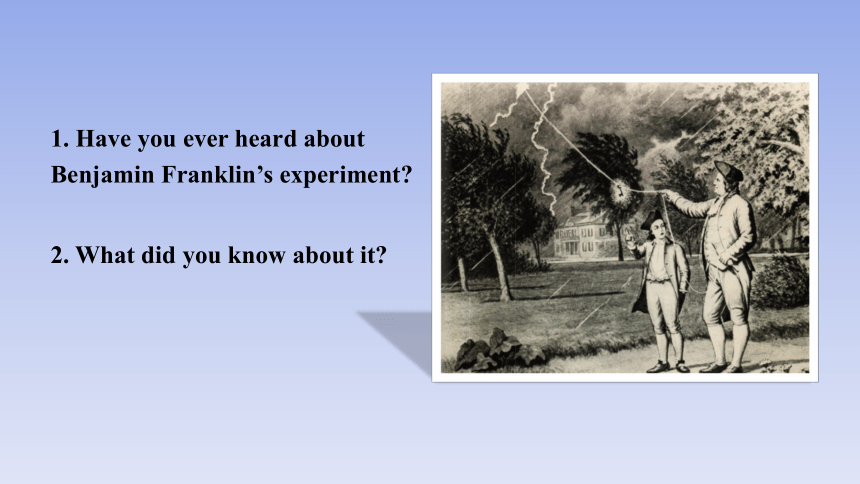 1. Have you ever heard about Benjamin Franklin’s experiment?

2. What did you know about it?